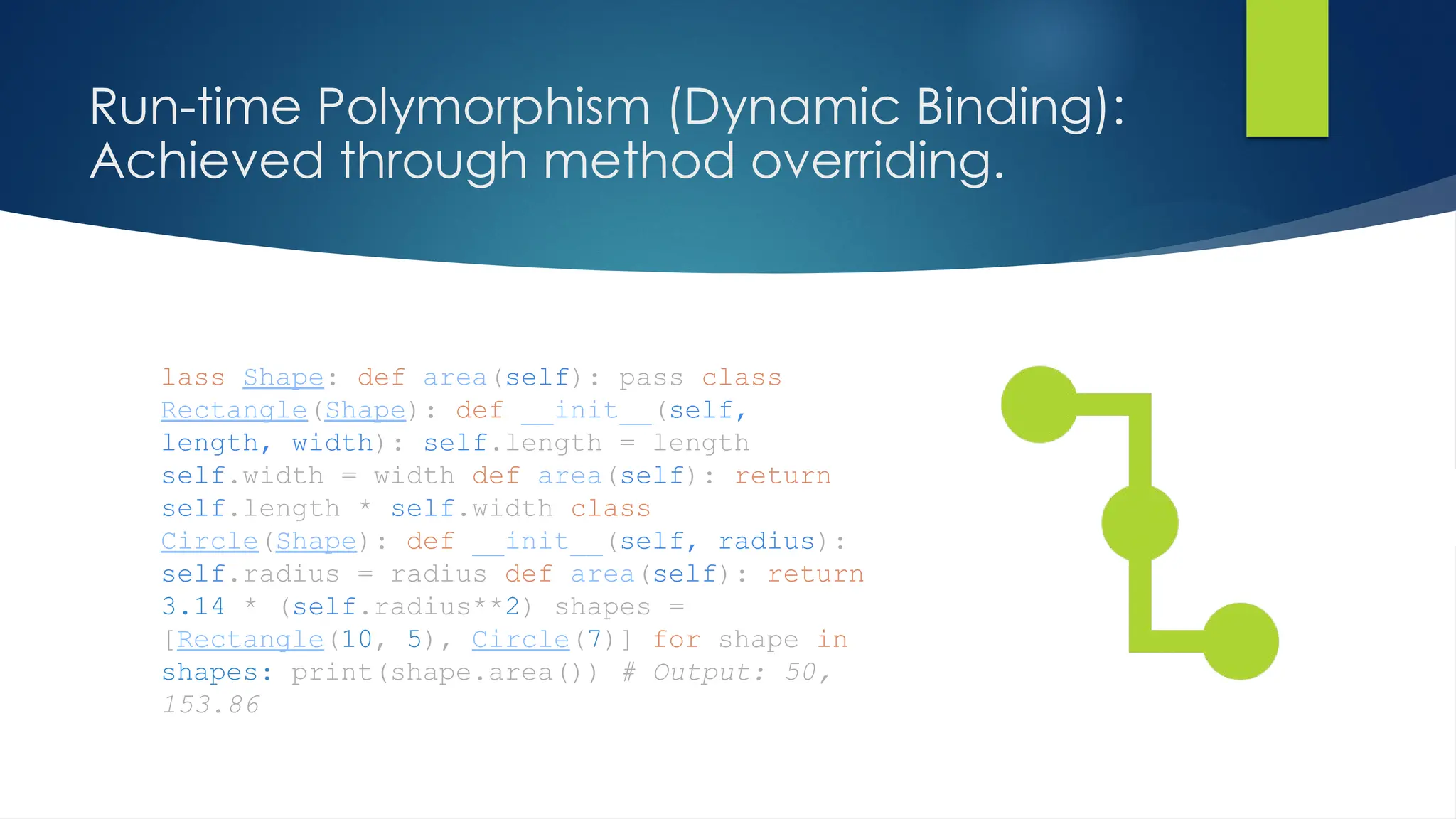 Run-time Polymorphism (Dynamic Binding): Achieved through method overriding.

lass Shape: def area(self): pass class Rectangle(Shape): def __init__(self, length, width): self.length = length self.width = width def area(self): return self.length * self.width class Circle(Shape): def __init__(self, radius): self.radius = radius def area(self): return 3.14 * (self.radius**2) shapes = [Rectangle(10, 5), Circle(7)] for shape in shapes: print(shape.area()) # Output: 50, 153.86